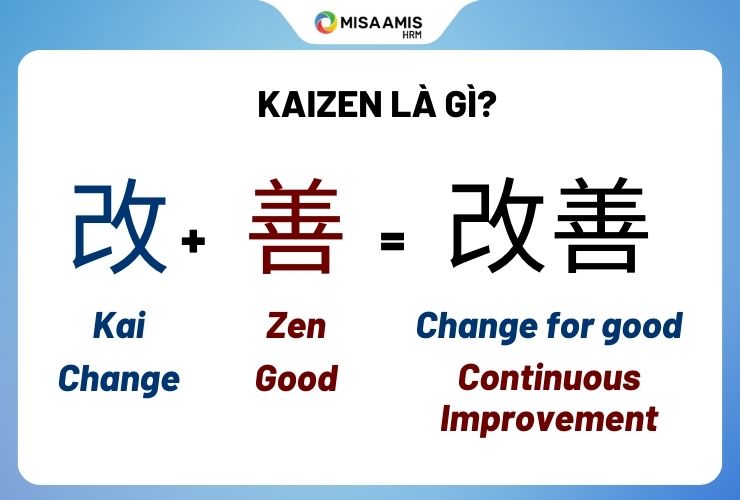 MISA AMIS
HRM

KAIZEN LÀ GÌ?

改 + 善 = 改善

Kai
Change

Zen
Good

Change for good
Continuous Improvement